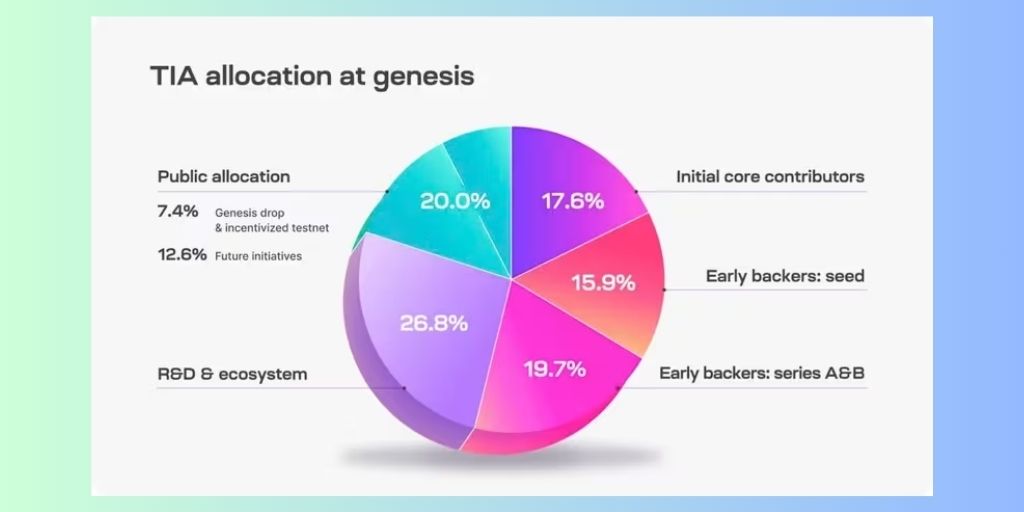 TIA allocation at genesis

Public allocation

7.4% Genesis drop & incentivized testnet

12.6% Future initiatives

R&D & ecosystem

20.0%

17.6%

15.9%

26.8%

19.7%

Initial core contributors

Early backers: seed

Early backers: series A&B